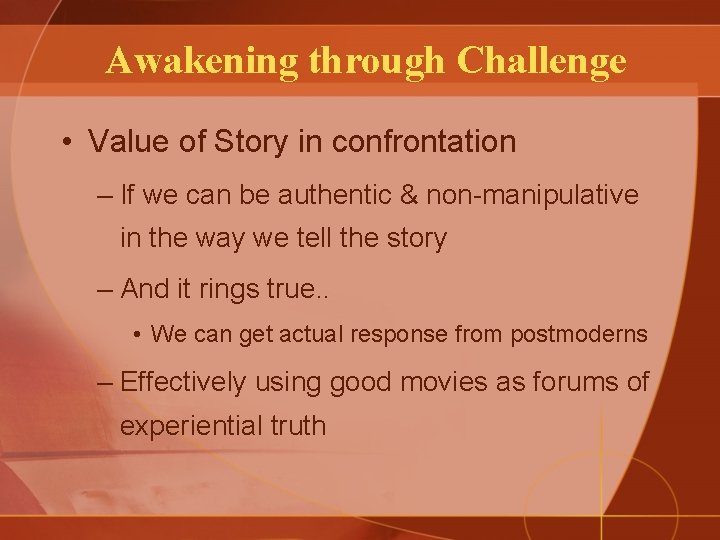 Awakening through Challenge

• Value of Story in confrontation

– If we can be authentic & non-manipulative in the way we tell the story

– And it rings true..

• We can get actual response from postmoderns

– Effectively using good movies as forums of experiential truth